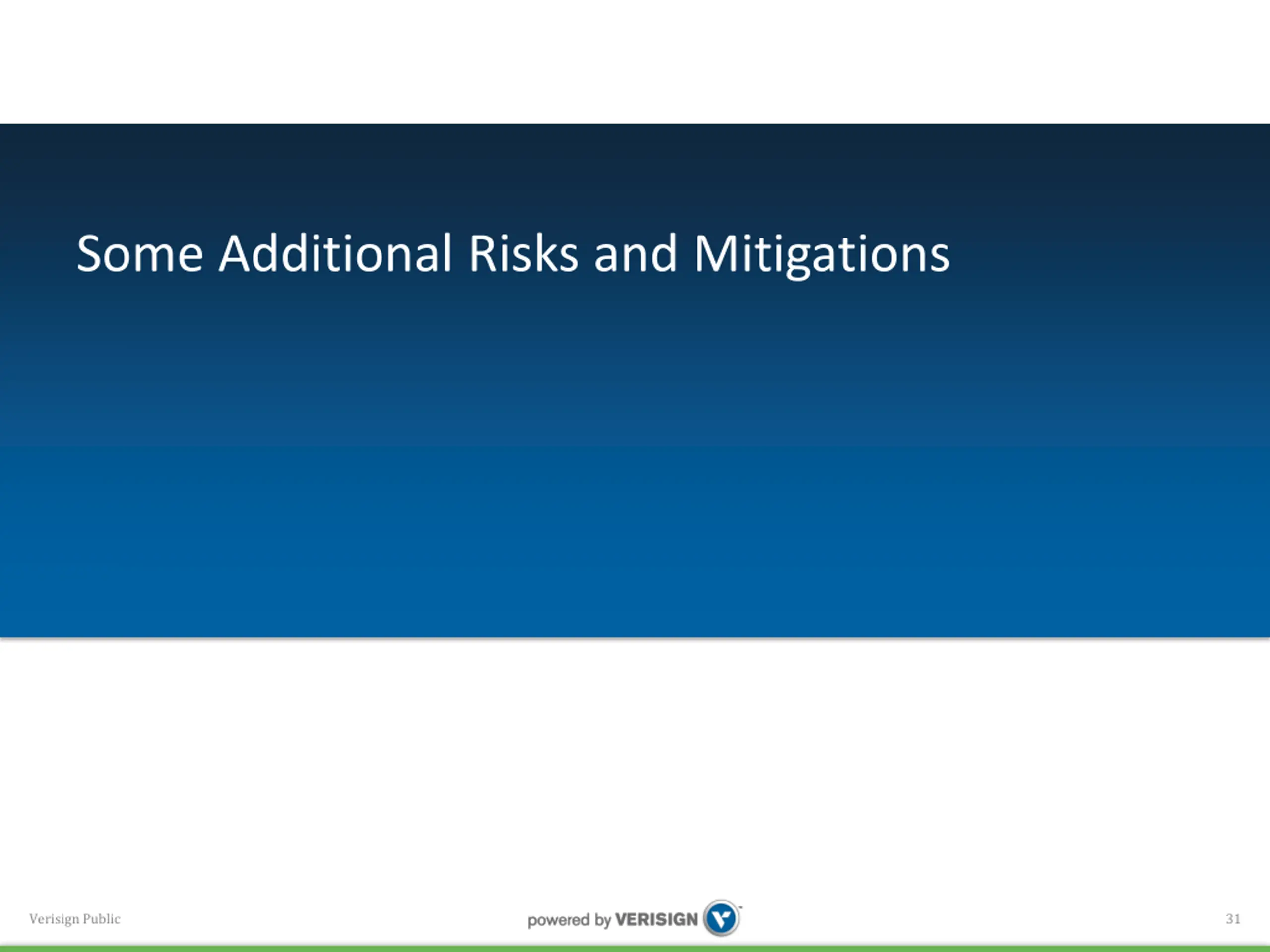 Some Additional Risks and Mitigations

Verisign Public

powered by VERISIGN

31